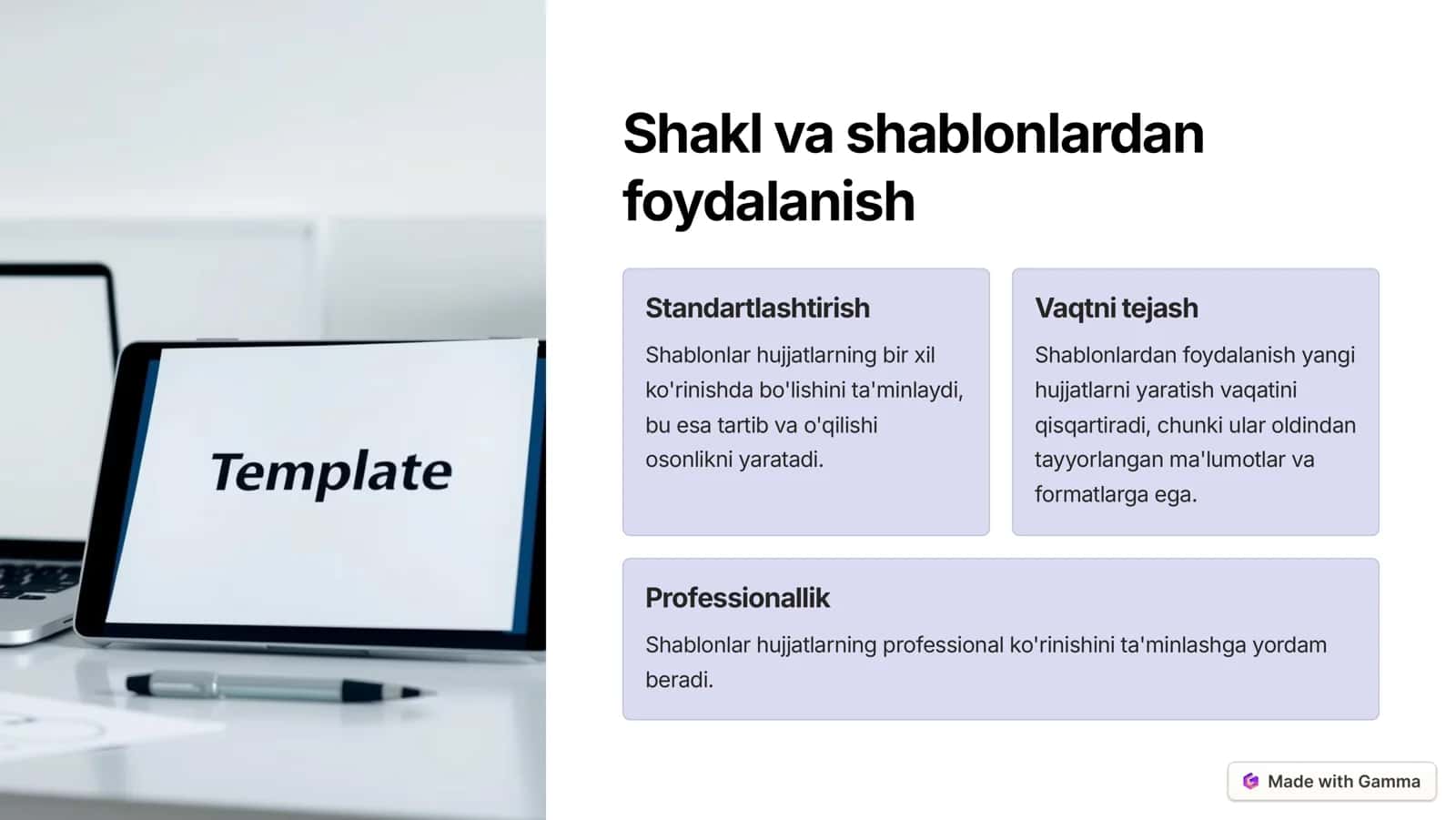 Template

Shakl va shablonlardan foydalanish

Standartlashtirish

Shablonlar hujjatlarning bir xil ko'rinishda bo'lishini ta'minlaydi, bu esa tartib va o'qilishi osonlikni yaratadi.

Vaqtni tejash

Shablonlardan foydalanish yangi hujjatlarni yaratish vaqatini qisqartiradi, chunki ular oldindan tayyorlangan ma'lumotlar va formatlarga ega.

Professionallik

Shablonlar hujjatlarning professional ko'rinishini ta'minlashga yordam beradi.

Made with Gamma